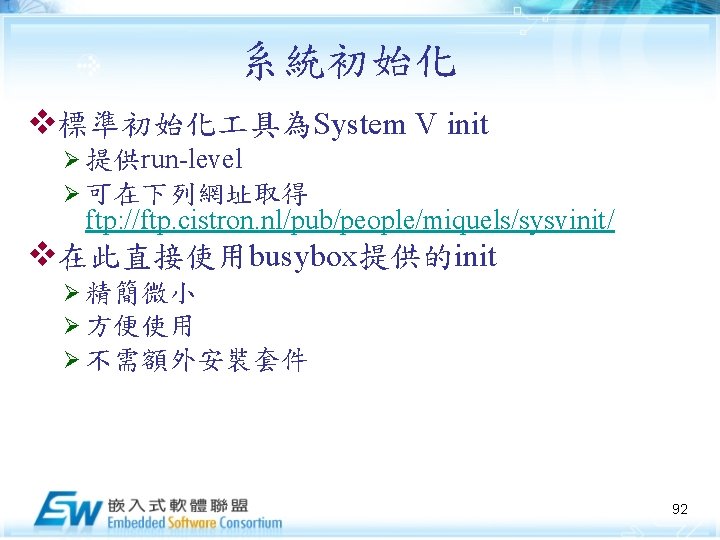 系統初始化

❖標準初始化工具為System V init
➢提供run-level
➢可在下列網址取得 ftp://ftp.cistron.nl/pub/people/miquels/sysvinit/

❖在此直接使用busybox提供的init
➢精簡微小
➢方便使用
➢不需額外安裝套件

ESW 嵌入式軟體聯盟
Embedded Software Consortium

92